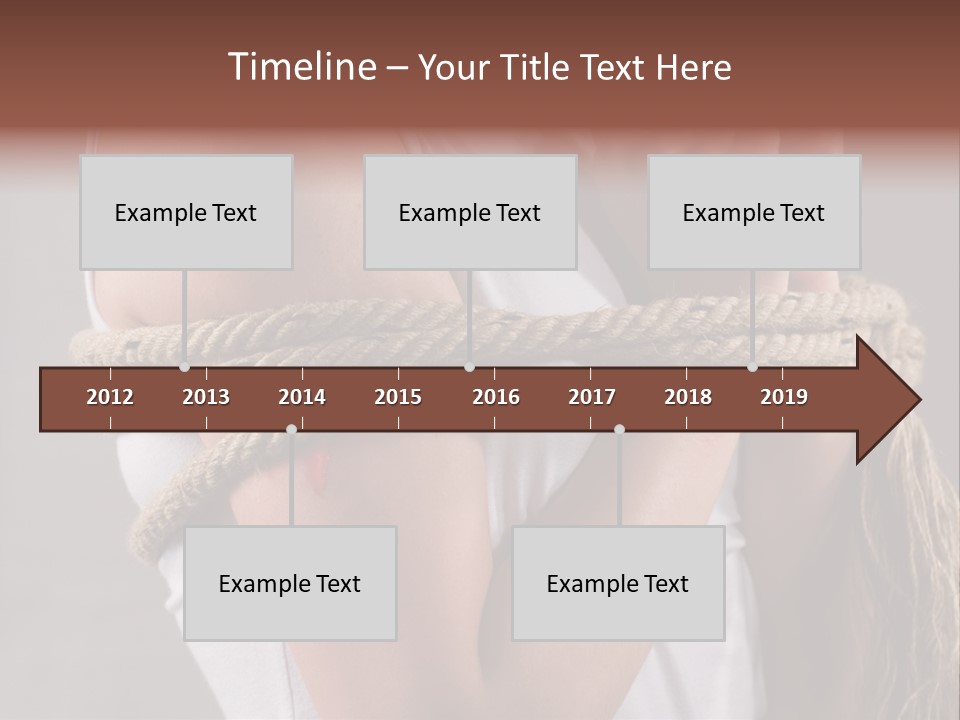 Timeline – Your Title Text Here

Example Text

Example Text

Example Text

2012 2013 2014 2015 2016 2017 2018 2019

Example Text

Example Text